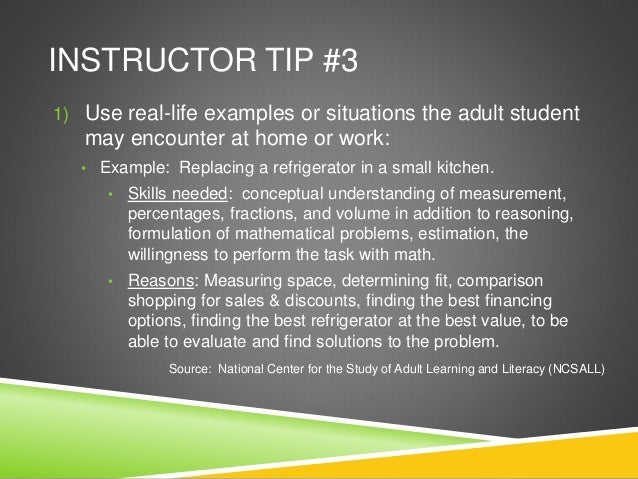 INSTRUCTOR TIP #3

1) Use real-life examples or situations the adult student may encounter at home or work:

• Example: Replacing a refrigerator in a small kitchen.

• Skills needed: conceptual understanding of measurement, percentages, fractions, and volume in addition to reasoning, formulation of mathematical problems, estimation, the willingness to perform the task with math.

• Reasons: Measuring space, determining fit, comparison shopping for sales & discounts, finding the best financing options, finding the best refrigerator at the best value, to be able to evaluate and find solutions to the problem.

Source: National Center for the Study of Adult Learning and Literacy (NCSALL)